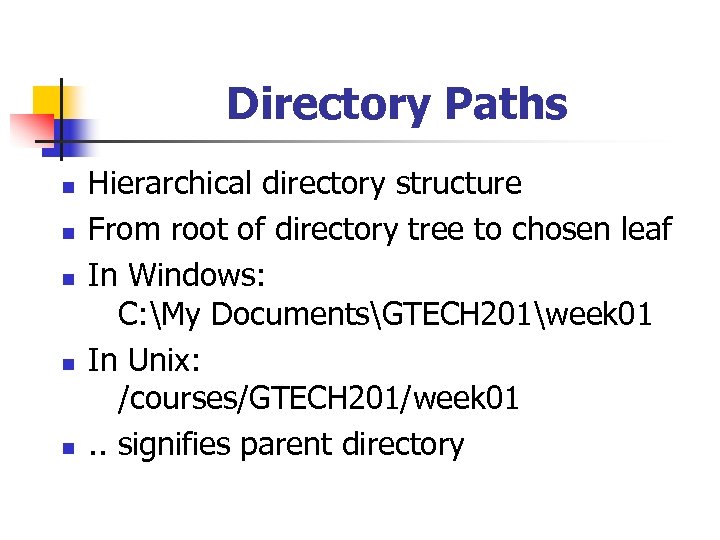 Directory Paths

- Hierarchical directory structure
- From root of directory tree to chosen leaf
- In Windows:
  C:\My Documents\GTECH201\week01
- In Unix:
  /courses/GTECH201/week01
- .. signifies parent directory